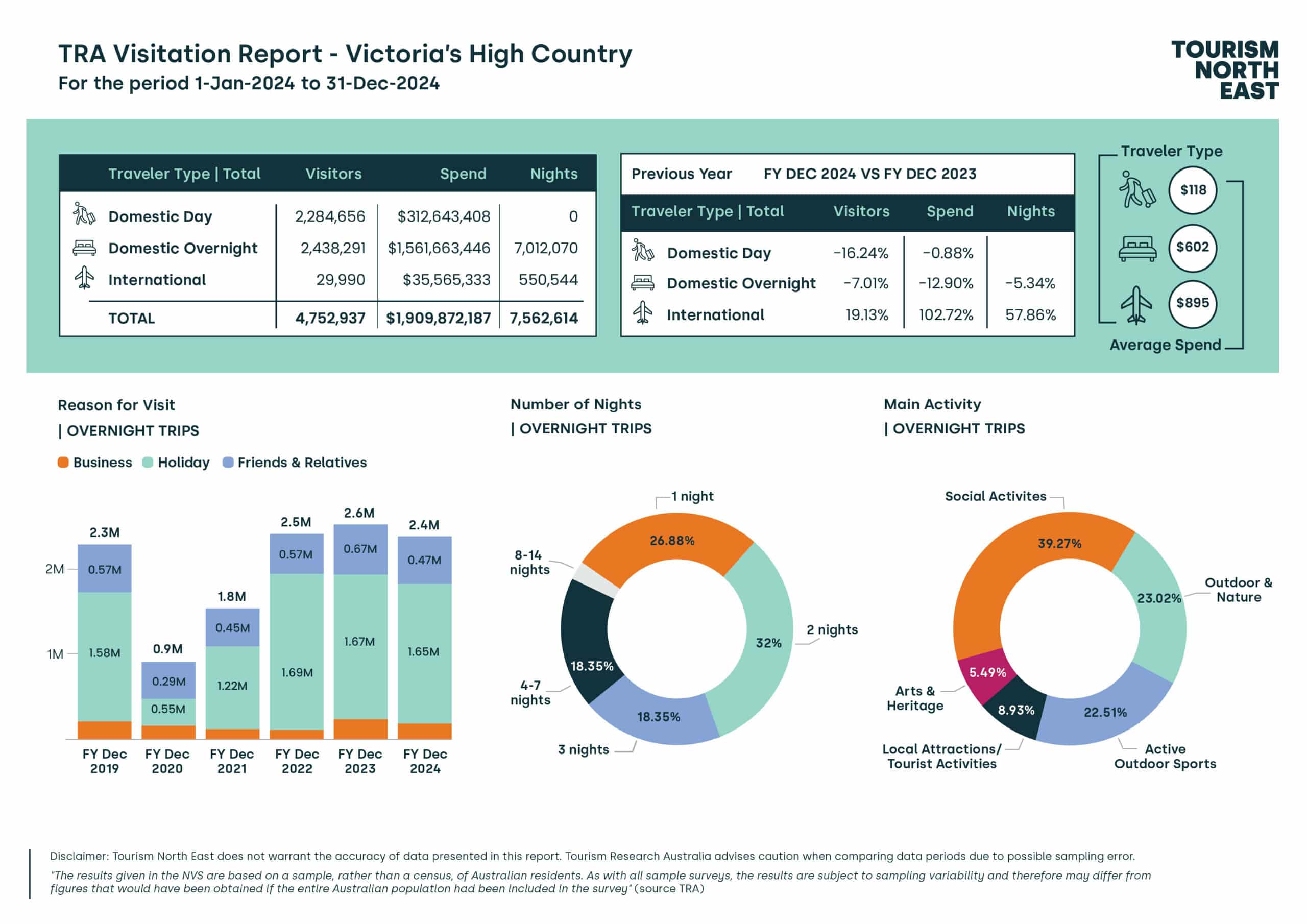 TRA Visitation Report - Victoria's High Country
For the period 1-Jan-2024 to 31-Dec-2024

TOURISM NORTH EAST

| Traveler Type \| Total | Visitors | Spend | Nights |
|---|---|---|---|
| Domestic Day | 2,284,656 | $312,643,408 | 0 |
| Domestic Overnight | 2,438,291 | $1,561,663,446 | 7,012,070 |
| International | 29,990 | $35,565,333 | 550,544 |
| TOTAL | 4,752,937 | $1,909,872,187 | 7,562,614 |

Previous Year FY DEC 2024 VS FY DEC 2023

| Traveler Type \| Total | Visitors | Spend | Nights |
|---|---|---|---|
| Domestic Day | -16.24% | -0.88% | |
| Domestic Overnight | -7.01% | -12.90% | -5.34% |
| International | 19.13% | 102.72% | 57.86% |

Traveler Type
$118
$602
$895
Average Spend

Reason for Visit
| OVERNIGHT TRIPS
Business Holiday Friends & Relatives

2M
1M
2.3M 0.57M 1.58M
0.9M 0.29M 0.55M
1.8M 0.45M 1.22M
2.5M 0.57M 1.69M
2.6M 0.67M 1.67M
2.4M 0.47M 1.65M
FY Dec 2019 FY Dec 2020 FY Dec 2021 FY Dec 2022 FY Dec 2023 FY Dec 2024

Number of Nights
| OVERNIGHT TRIPS
1 night 26.88%
2 nights 32%
3 nights 18.35%
4-7 nights 18.35%
8-14 nights

Main Activity
| OVERNIGHT TRIPS
Social Activites 39.27%
Outdoor & Nature 23.02%
Active Outdoor Sports 22.51%
Local Attractions/ Tourist Activities 8.93%
Arts & Heritage 5.49%

Disclaimer: Tourism North East does not warrant the accuracy of data presented in this report. Tourism Research Australia advises caution when comparing data periods due to possible sampling error.
"The results given in the NVS are based on a sample, rather than a census, of Australian residents. As with all sample surveys, the results are subject to sampling variability and therefore may differ from figures that would have been obtained if the entire Australian population had been included in the survey" (source TRA)